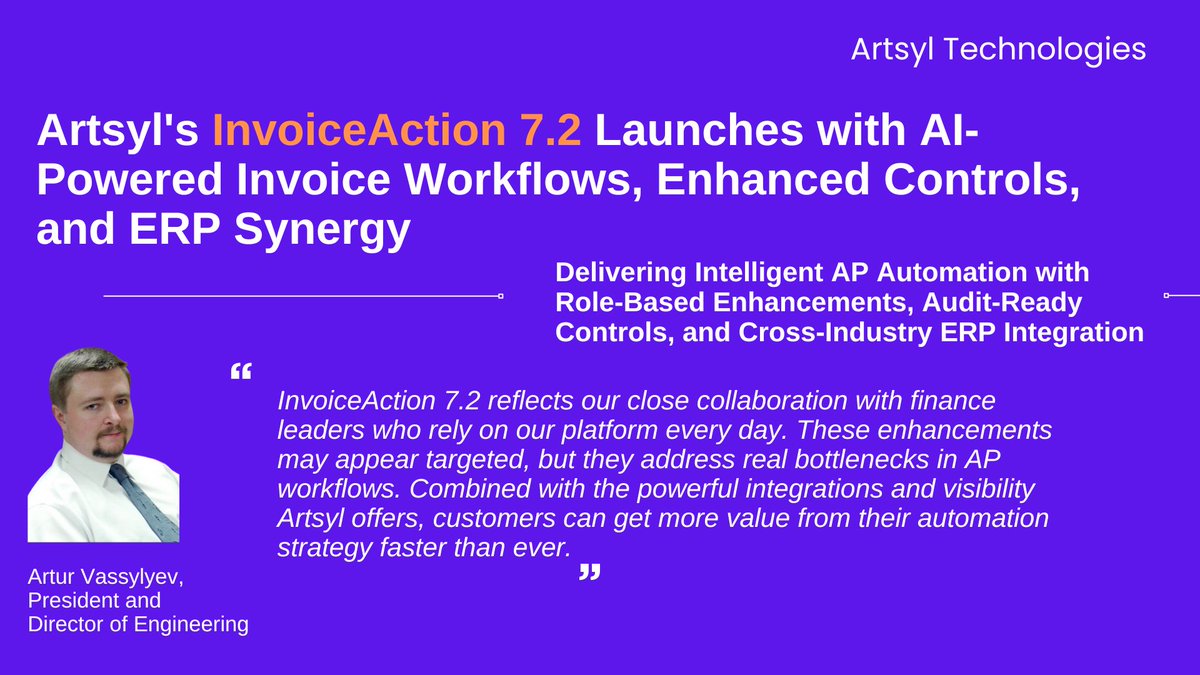 Artsyl Technologies

Artsyl's InvoiceAction 7.2 Launches with AI-Powered Invoice Workflows, Enhanced Controls, and ERP Synergy

Delivering Intelligent AP Automation with Role-Based Enhancements, Audit-Ready Controls, and Cross-Industry ERP Integration

“ InvoiceAction 7.2 reflects our close collaboration with finance leaders who rely on our platform every day. These enhancements may appear targeted, but they address real bottlenecks in AP workflows. Combined with the powerful integrations and visibility Artsyl offers, customers can get more value from their automation strategy faster than ever. ”

Artur Vassylyev,
President and
Director of Engineering